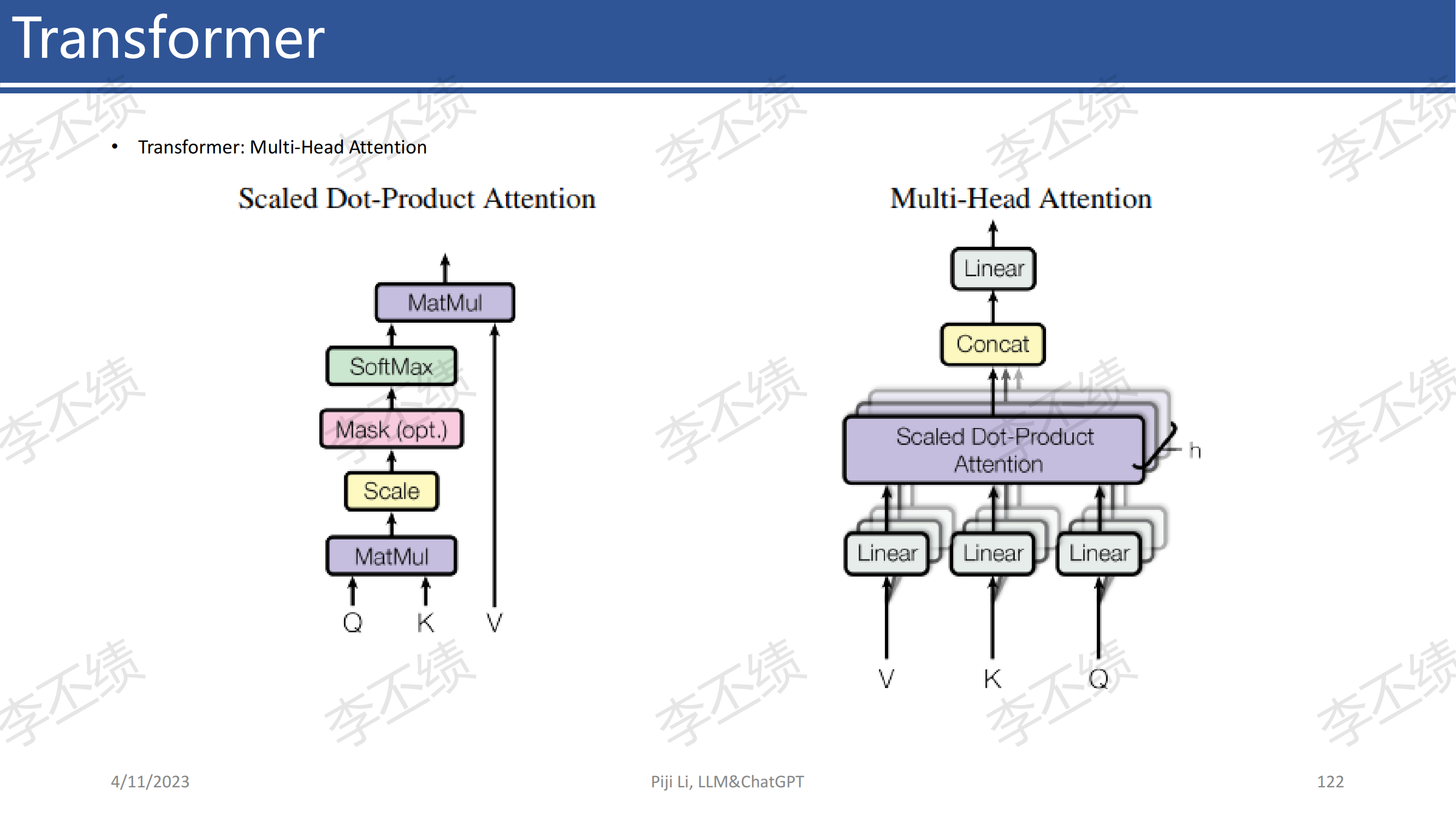 Transformer

• Transformer: Multi-Head Attention

Scaled Dot-Product Attention

MatMul

SoftMax

Mask (opt.)

Scale

MatMul

Q K V

Multi-Head Attention

Linear

Concat

Scaled Dot-Product Attention

h

Linear Linear Linear

V K Q

李不绩

4/11/2023

Piji Li, LLM&ChatGPT

122